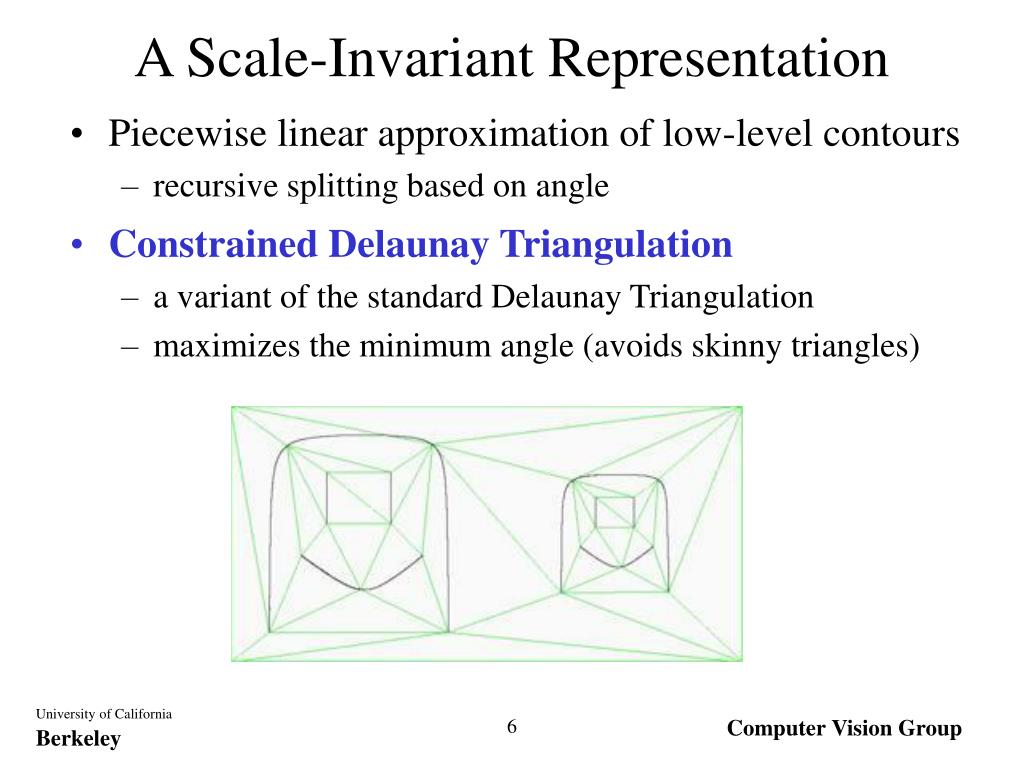 A Scale-Invariant Representation

• Piecewise linear approximation of low-level contours
– recursive splitting based on angle

• Constrained Delaunay Triangulation
– a variant of the standard Delaunay Triangulation
– maximizes the minimum angle (avoids skinny triangles)

University of California
Berkeley

6

Computer Vision Group